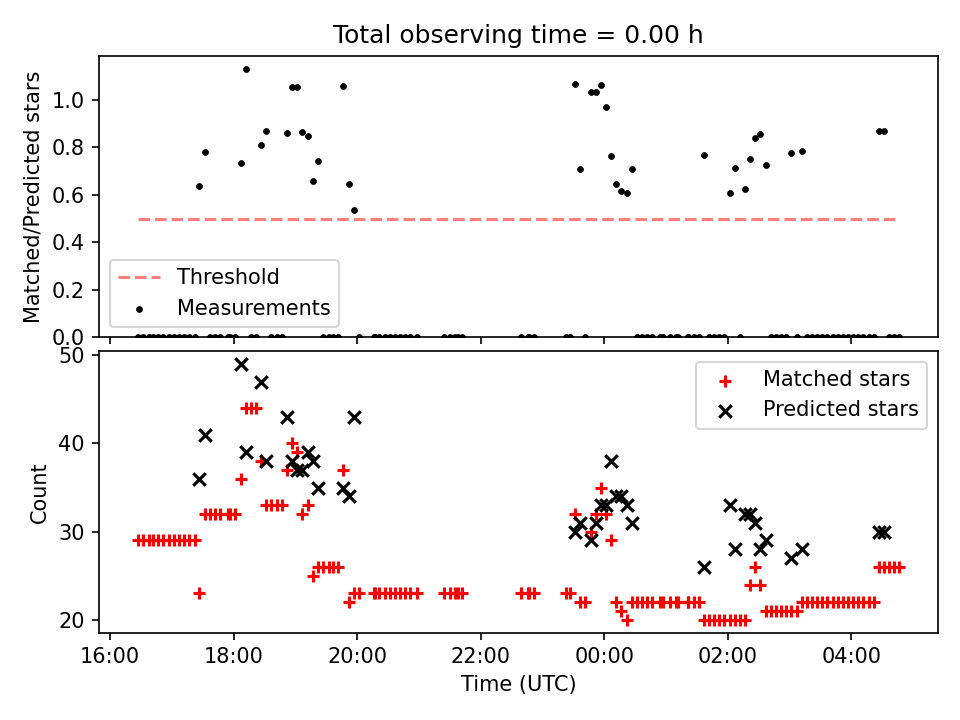 Total observing time = 0.00 h

Matched/Predicted stars

1.0
0.8
0.6
0.4
0.2
0.0

Threshold
Measurements

Count

50
40
30
20

Matched stars
Predicted stars

16:00
18:00
20:00
22:00
00:00
02:00
04:00

Time (UTC)